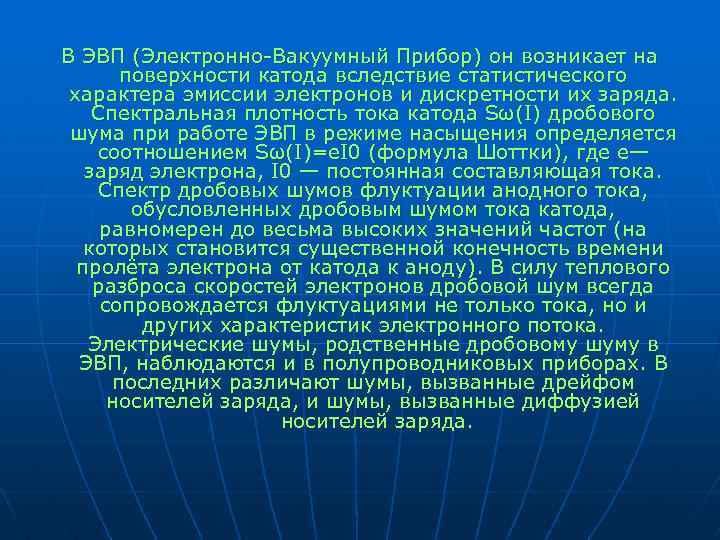 В ЭВП (Электронно-Вакуумный Прибор) он возникает на поверхности катода вследствие статистического характера эмиссии электронов и дискретности их заряда. Спектральная плотность тока катода Sω(I) дробового шума при работе ЭВП в режиме насыщения определяется соотношением Sω(I)=eI0 (формула Шоттки), где e— заряд электрона, I0 — постоянная составляющая тока. Спектр дробовых шумов флуктуации анодного тока, обусловленных дробовым шумом тока катода, равномерен до весьма высоких значений частот (на которых становится существенной конечность времени пролёта электрона от катода к аноду). В силу теплового разброса скоростей электронов дробовой шум всегда сопровождается флуктуациями не только тока, но и других характеристик электронного потока. Электрические шумы, родственные дробовому шуму в ЭВП, наблюдаются и в полупроводниковых приборах. В последних различают шумы, вызванные дрейфом носителей заряда, и шумы, вызванные диффузией носителей заряда.